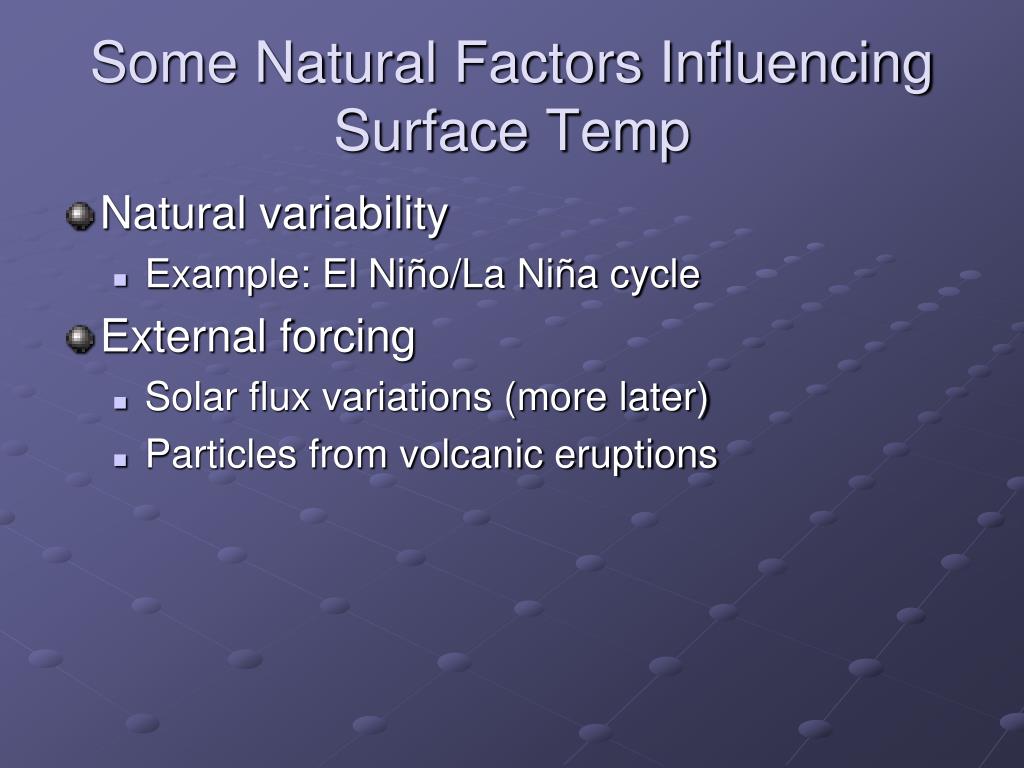 Some Natural Factors Influencing Surface Temp

Natural variability
Example: El Niño/La Niña cycle
External forcing
Solar flux variations (more later)
Particles from volcanic eruptions